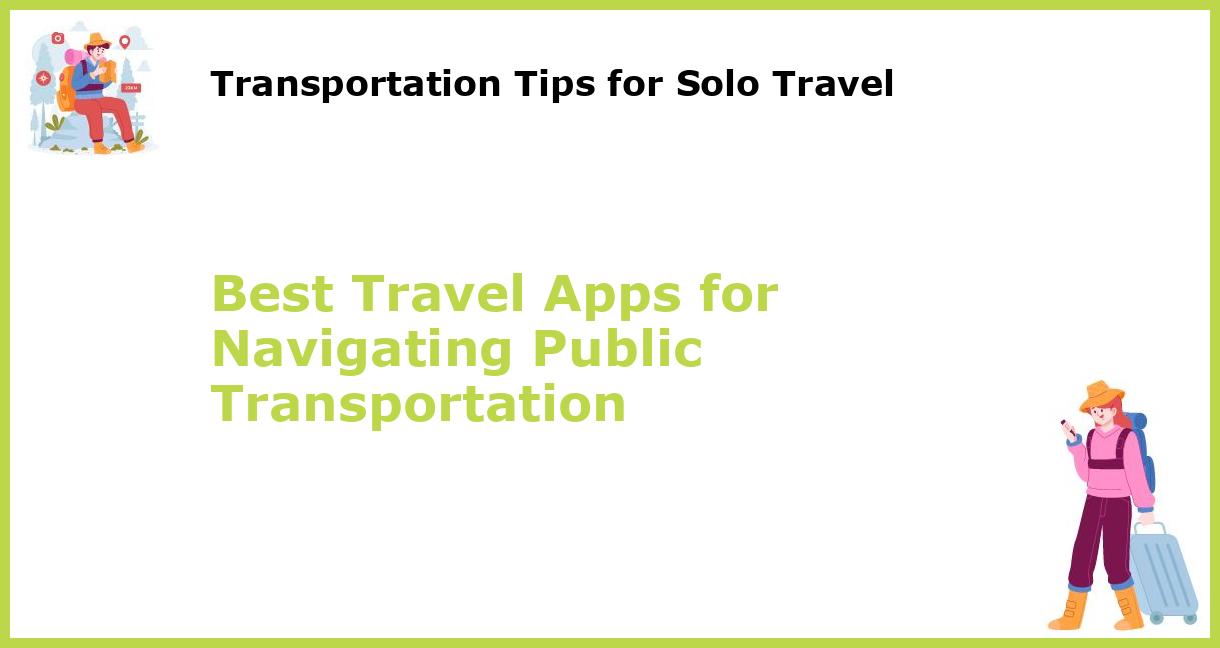 Transportation Tips for Solo Travel

Best Travel Apps for Navigating Public Transportation